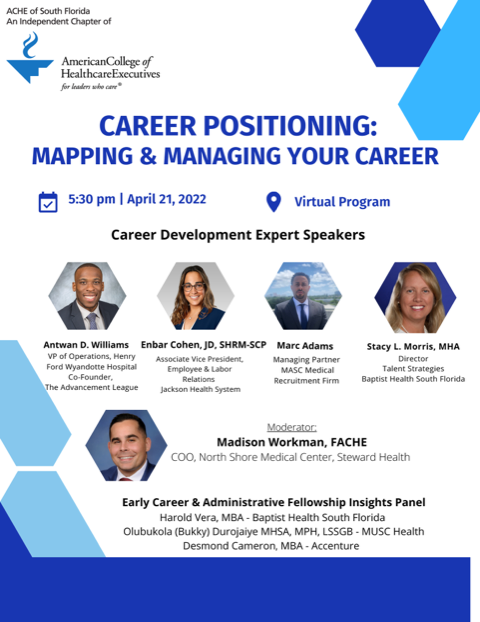 ACHE of South Florida
An Independent Chapter of

AmericanCollege of HealthcareExecutives
for leaders who care®

CAREER POSITIONING:
MAPPING & MANAGING YOUR CAREER

5:30 pm | April 21, 2022

Virtual Program

Career Development Expert Speakers

Antwan D. Williams
VP of Operations, Henry Ford Wyandotte Hospital
Co-Founder,
The Advancement League

Enbar Cohen, JD, SHRM-SCP
Associate Vice President, Employee & Labor Relations
Jackson Health System

Marc Adams
Managing Partner
MASC Medical Recruitment Firm

Stacy L. Morris, MHA
Director
Talent Strategies
Baptist Health South Florida

Moderator:
Madison Workman, FACHE
COO, North Shore Medical Center, Steward Health

Early Career & Administrative Fellowship Insights Panel
Harold Vera, MBA - Baptist Health South Florida
Olubukola (Bukky) Durojaiye MHSA, MPH, LSSGB - MUSC Health
Desmond Cameron, MBA - Accenture